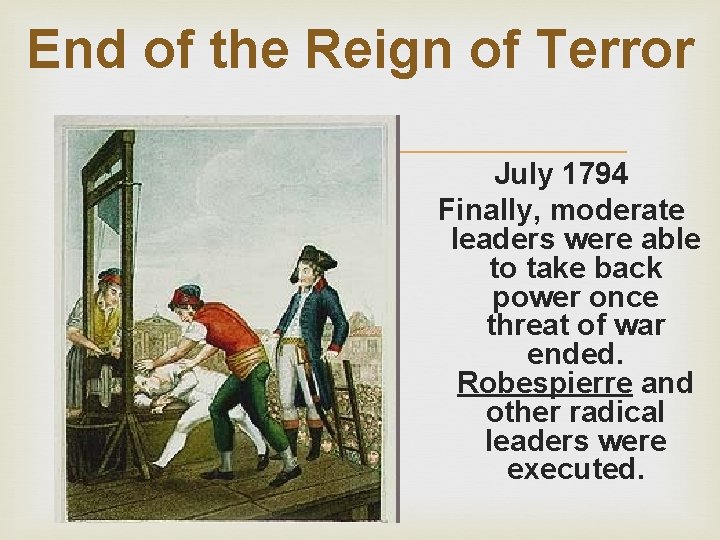 End of the Reign of Terror

July 1794
Finally, moderate leaders were able to take back power once threat of war ended. Robespierre and other radical leaders were executed.